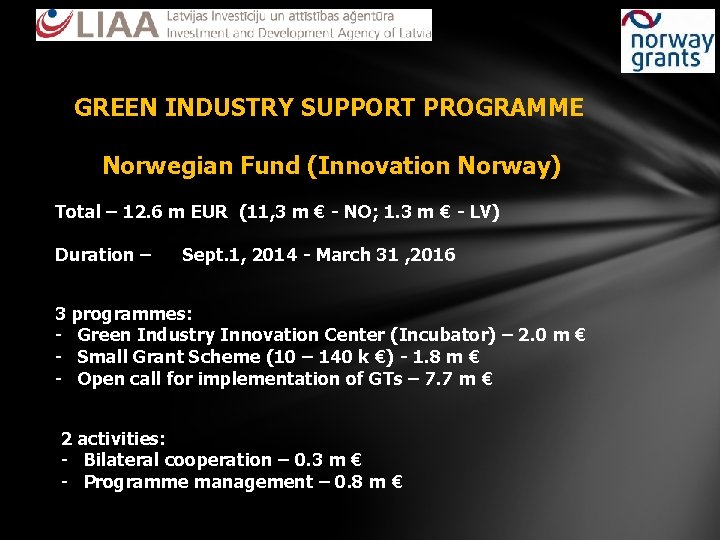 LIAA Latvijas Investīciju un attīstības aģentūra Investment and Development Agency of Latvia

norway grants

GREEN INDUSTRY SUPPORT PROGRAMME

Norwegian Fund (Innovation Norway)

Total – 12.6 m EUR (11,3 m € - NO; 1.3 m € - LV)

Duration – Sept.1, 2014 - March 31 ,2016

3 programmes:
- Green Industry Innovation Center (Incubator) – 2.0 m €
- Small Grant Scheme (10 – 140 k €) - 1.8 m €
- Open call for implementation of GTs – 7.7 m €

2 activities:
- Bilateral cooperation – 0.3 m €
- Programme management – 0.8 m €